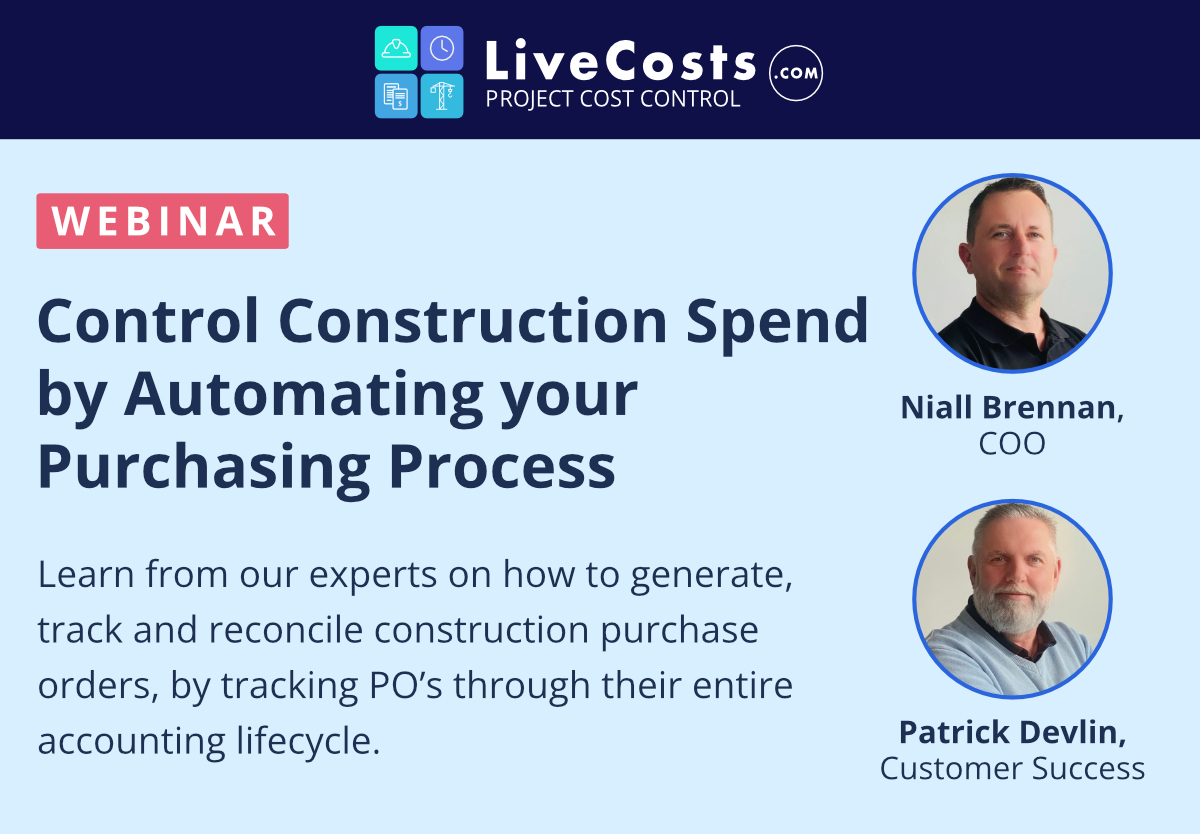 LiveCosts .COM
PROJECT COST CONTROL

WEBINAR

Control Construction Spend by Automating your Purchasing Process

Learn from our experts on how to generate, track and reconcile construction purchase orders, by tracking PO's through their entire accounting lifecycle.

Niall Brennan,
COO

Patrick Devlin,
Customer Success